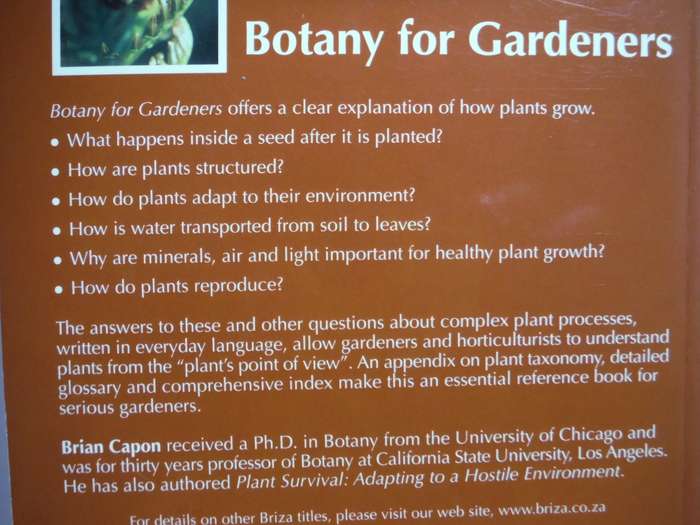 Botany for Gardeners

Botany for Gardeners offers a clear explanation of how plants grow.

• What happens inside a seed after it is planted?
• How are plants structured?
• How do plants adapt to their environment?
• How is water transported from soil to leaves?
• Why are minerals, air and light important for healthy plant growth?
• How do plants reproduce?

The answers to these and other questions about complex plant processes, written in everyday language, allow gardeners and horticulturists to understand plants from the "plant's point of view". An appendix on plant taxonomy, detailed glossary and comprehensive index make this an essential reference book for serious gardeners.

Brian Capon received a Ph.D. in Botany from the University of Chicago and was for thirty years professor of Botany at California State University, Los Angeles. He has also authored Plant Survival: Adapting to a Hostile Environment.

For details on other Briza titles, please visit our web site, www.briza.co.za